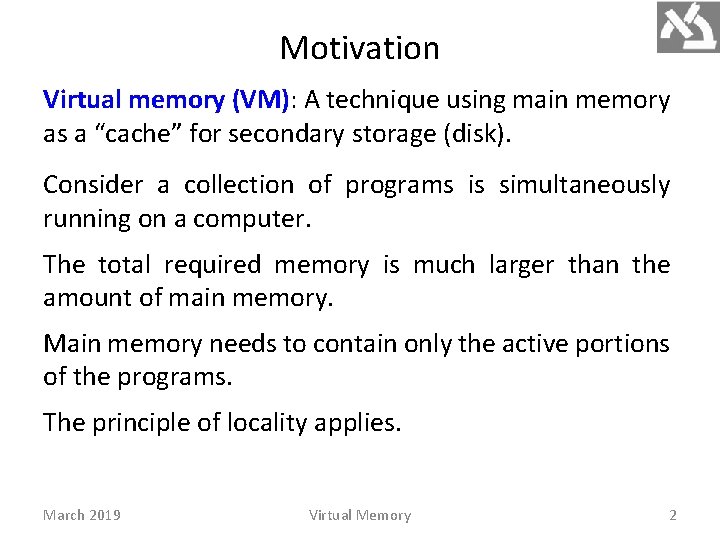 Motivation

Virtual memory (VM): A technique using main memory as a “cache” for secondary storage (disk).

Consider a collection of programs is simultaneously running on a computer.

The total required memory is much larger than the amount of main memory.

Main memory needs to contain only the active portions of the programs.

The principle of locality applies.

March 2019 Virtual Memory 2